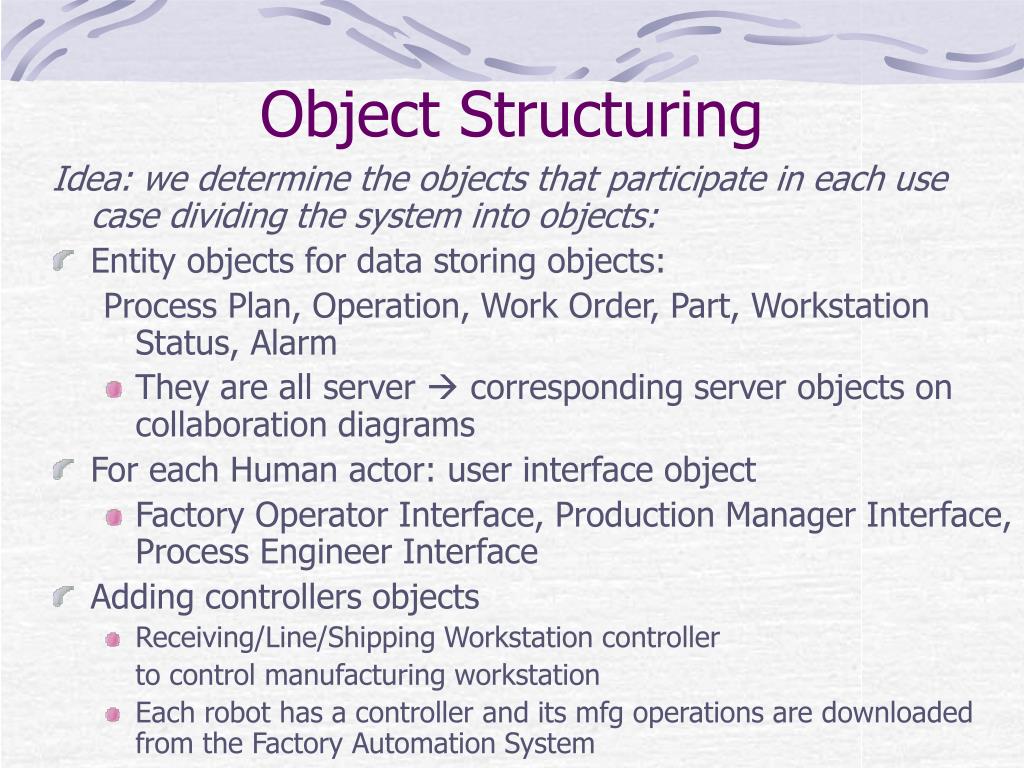 Object Structuring

Idea: we determine the objects that participate in each use case dividing the system into objects:

Entity objects for data storing objects:

Process Plan, Operation, Work Order, Part, Workstation Status, Alarm

They are all server → corresponding server objects on collaboration diagrams

For each Human actor: user interface object

Factory Operator Interface, Production Manager Interface, Process Engineer Interface

Adding controllers objects

Receiving/Line/Shipping Workstation controller

to control manufacturing workstation

Each robot has a controller and its mfg operations are downloaded from the Factory Automation System